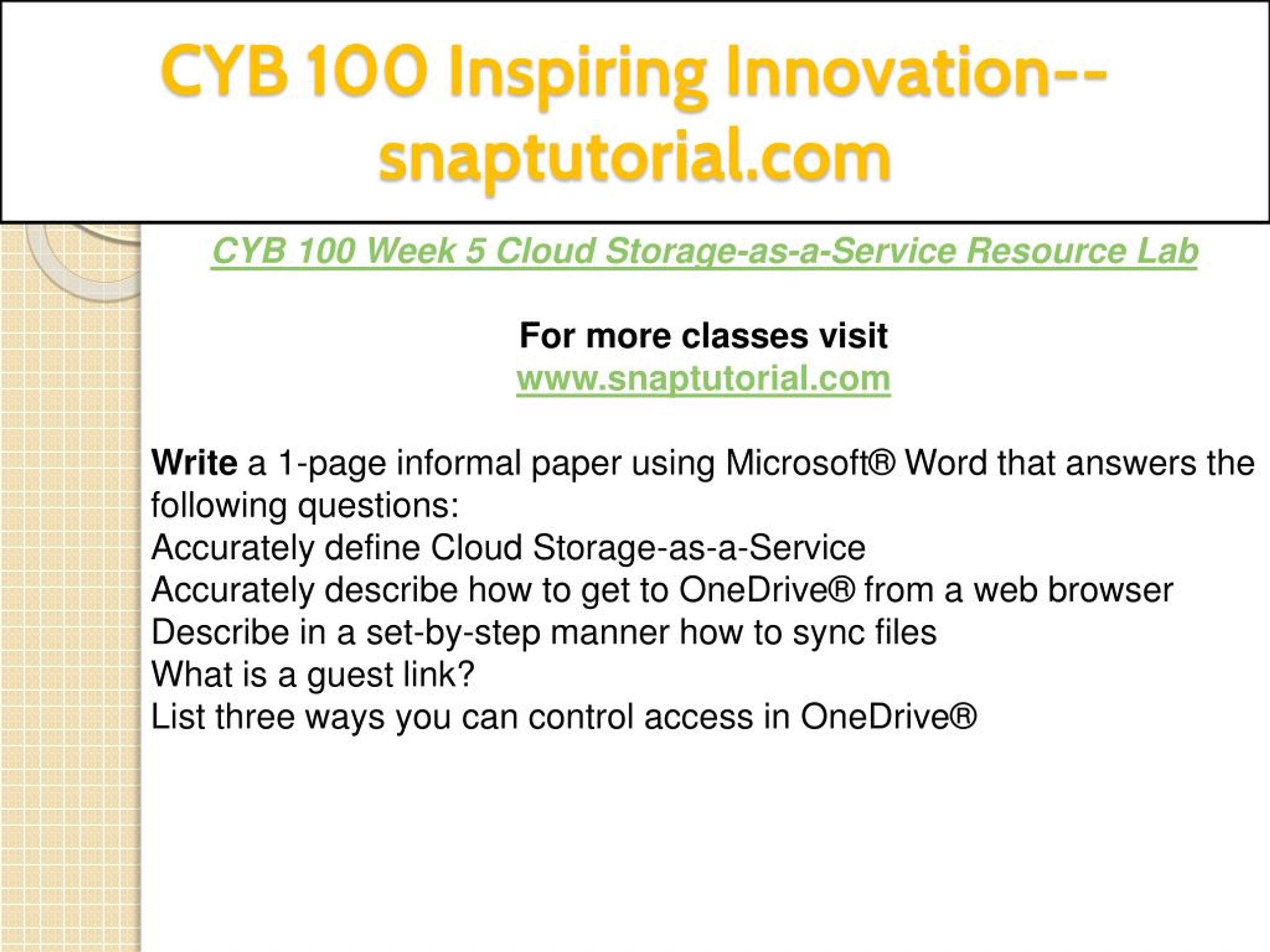 CYB 100 Inspiring Innovation--snaptutorial.com

CYB 100 Week 5 Cloud Storage-as-a-Service Resource Lab

For more classes visit
www.snaptutorial.com

Write a 1-page informal paper using Microsoft® Word that answers the following questions:
Accurately define Cloud Storage-as-a-Service
Accurately describe how to get to OneDrive® from a web browser
Describe in a set-by-step manner how to sync files
What is a guest link?
List three ways you can control access in OneDrive®